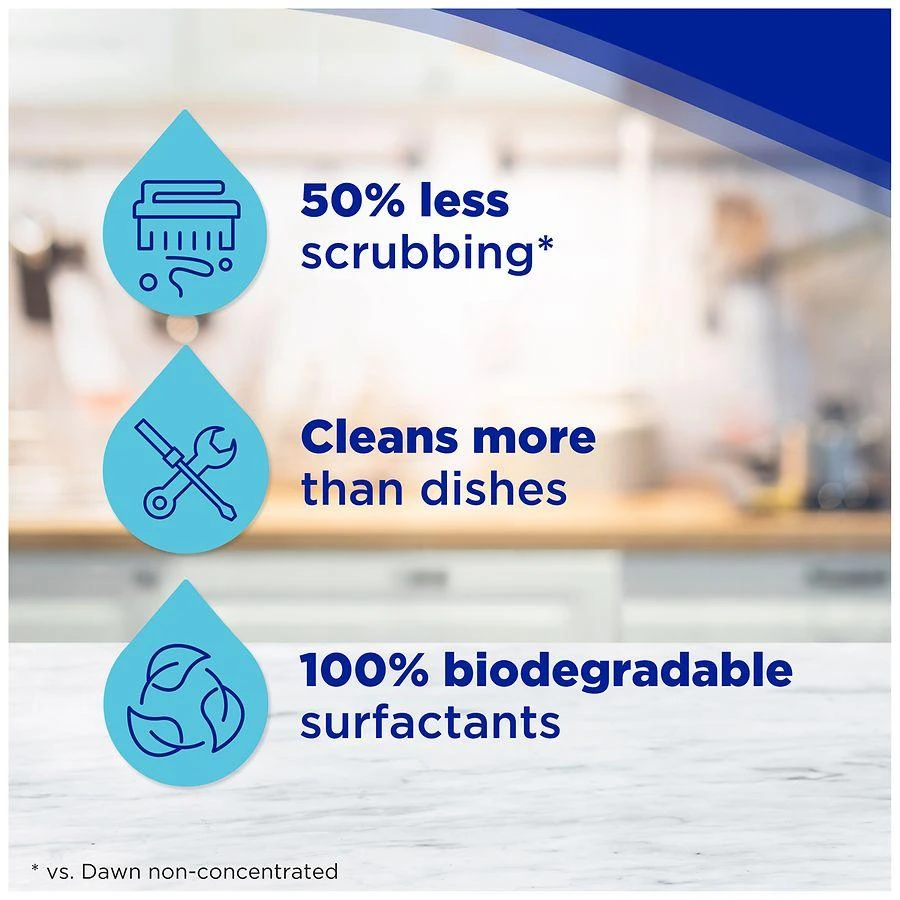 50% less scrubbing*

Cleans more than dishes

100% biodegradable surfactants

* vs. Dawn non-concentrated